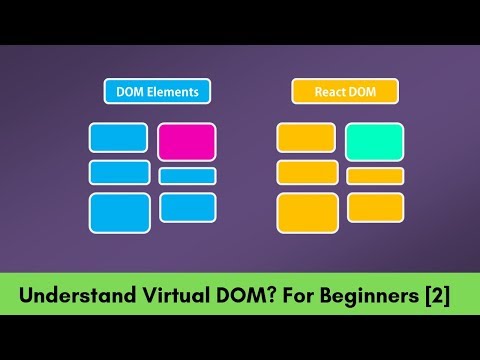 DOM Elements

React DOM

Understand Virtual DOM? For Beginners [2]